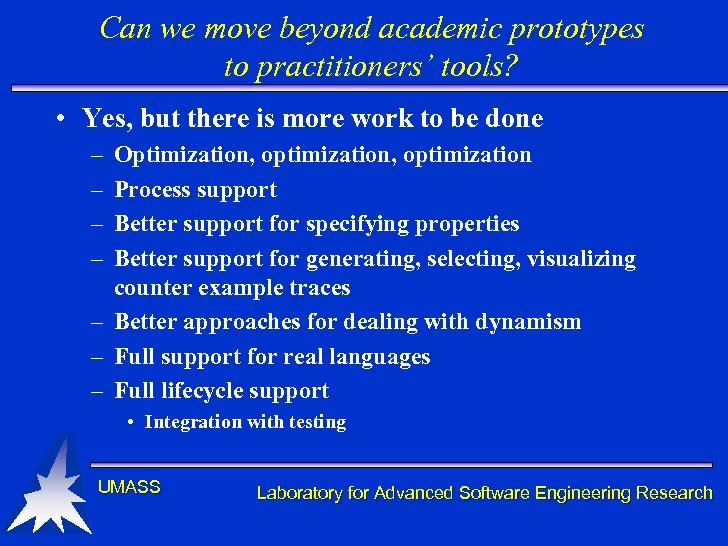 Can we move beyond academic prototypes to practitioners' tools?

• Yes, but there is more work to be done
– Optimization, optimization, optimization
– Process support
– Better support for specifying properties
– Better support for generating, selecting, visualizing counter example traces
– Better approaches for dealing with dynamism
– Full support for real languages
– Full lifecycle support
• Integration with testing

UMASS

Laboratory for Advanced Software Engineering Research